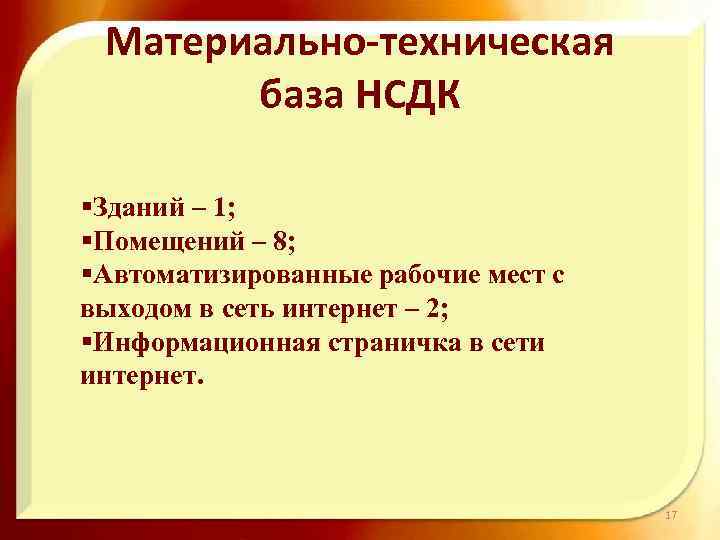 Материально-техническая база НСДК

▪Зданий – 1;
▪Помещений – 8;
▪Автоматизированные рабочие мест с выходом в сеть интернет – 2;
▪Информационная страничка в сети интернет.

17